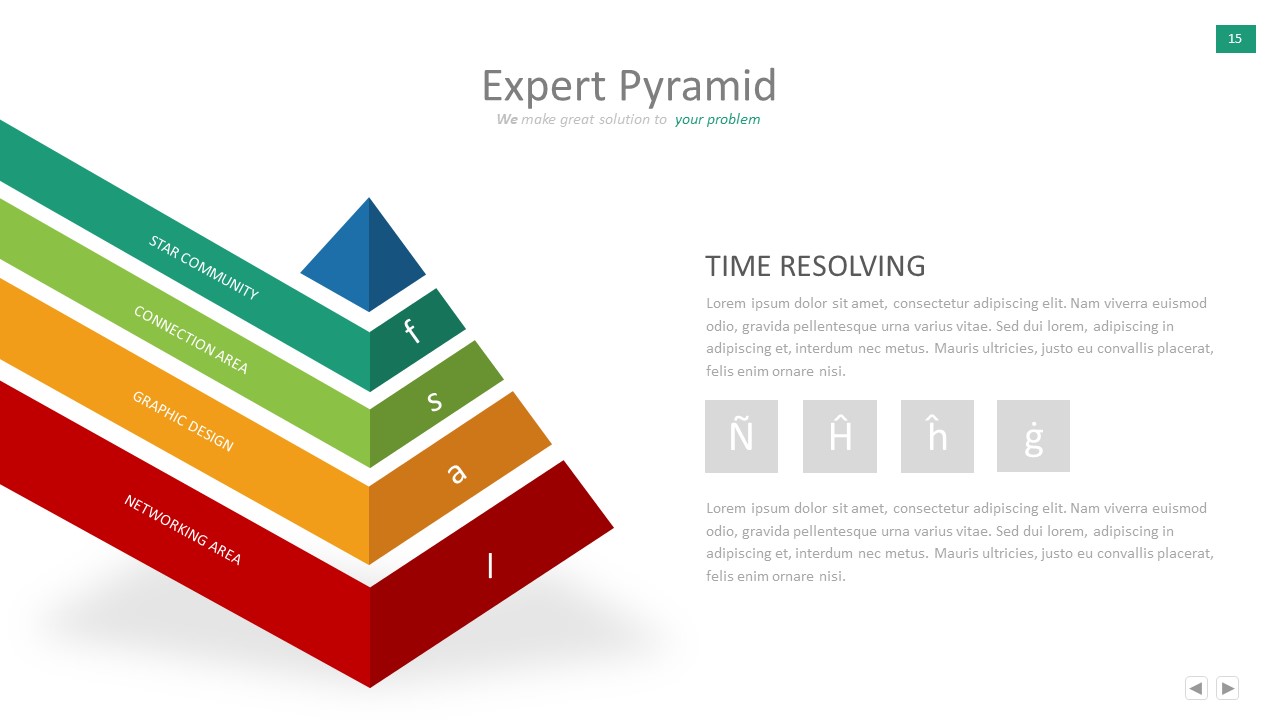 15

Expert Pyramid

We make great solution to your problem

STAR COMMUNITY

f

CONNECTION AREA

s

GRAPHIC DESIGN

a

NETWORKING AREA

l

TIME RESOLVING

Lorem ipsum dolor sit amet, consectetur adipiscing elit. Nam viverra euismod odio, gravida pellentesque urna varius vitae. Sed dui lorem, adipiscing in adipiscing et, interdum nec metus. Mauris ultricies, justo eu convallis placerat, felis enim ornare nisi.

Ñ Ĥ ĥ ġ

Lorem ipsum dolor sit amet, consectetur adipiscing elit. Nam viverra euismod odio, gravida pellentesque urna varius vitae. Sed dui lorem, adipiscing in adipiscing et, interdum nec metus. Mauris ultricies, justo eu convallis placerat, felis enim ornare nisi.